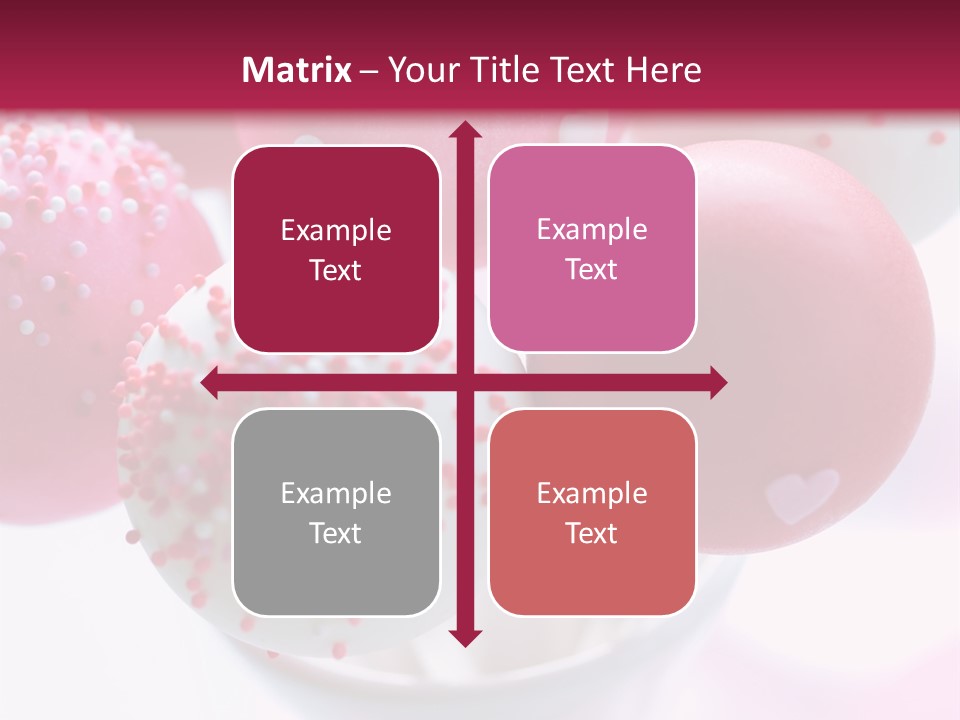 Matrix – Your Title Text Here

Example Text

Example Text

Example Text

Example Text